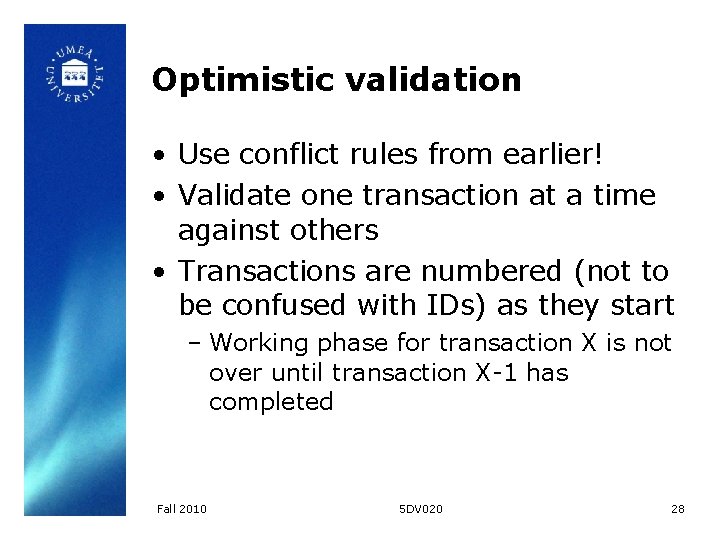 UMEÅ UNIVERSITET

Optimistic validation

• Use conflict rules from earlier!
• Validate one transaction at a time against others
• Transactions are numbered (not to be confused with IDs) as they start
– Working phase for transaction X is not over until transaction X-1 has completed

Fall 2010 5DV020 28